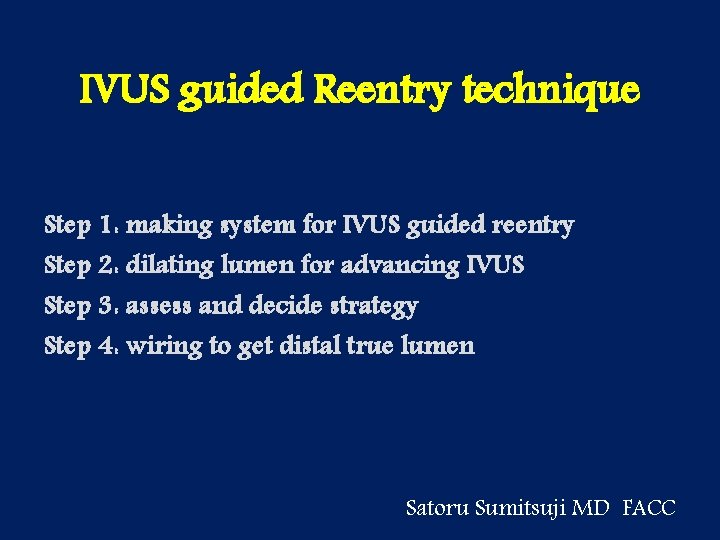 IVUS guided Reentry technique

Step 1. making system for IVUS guided reentry
Step 2. dilating lumen for advancing IVUS
Step 3. assess and decide strategy
Step 4. wiring to get distal true lumen

Satoru Sumitsuji MD FACC